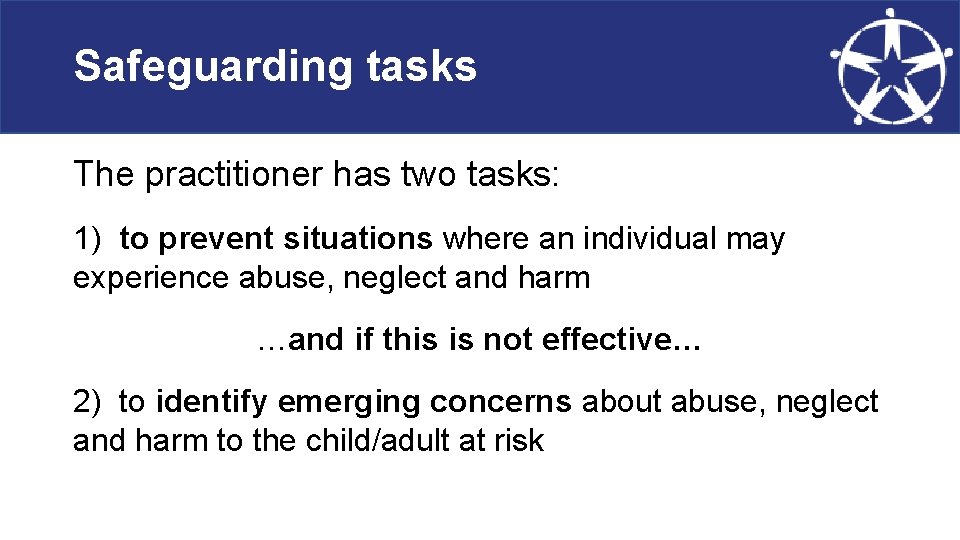 Safeguarding tasks

The practitioner has two tasks:

1) to prevent situations where an individual may experience abuse, neglect and harm

…and if this is not effective…

2) to identify emerging concerns about abuse, neglect and harm to the child/adult at risk